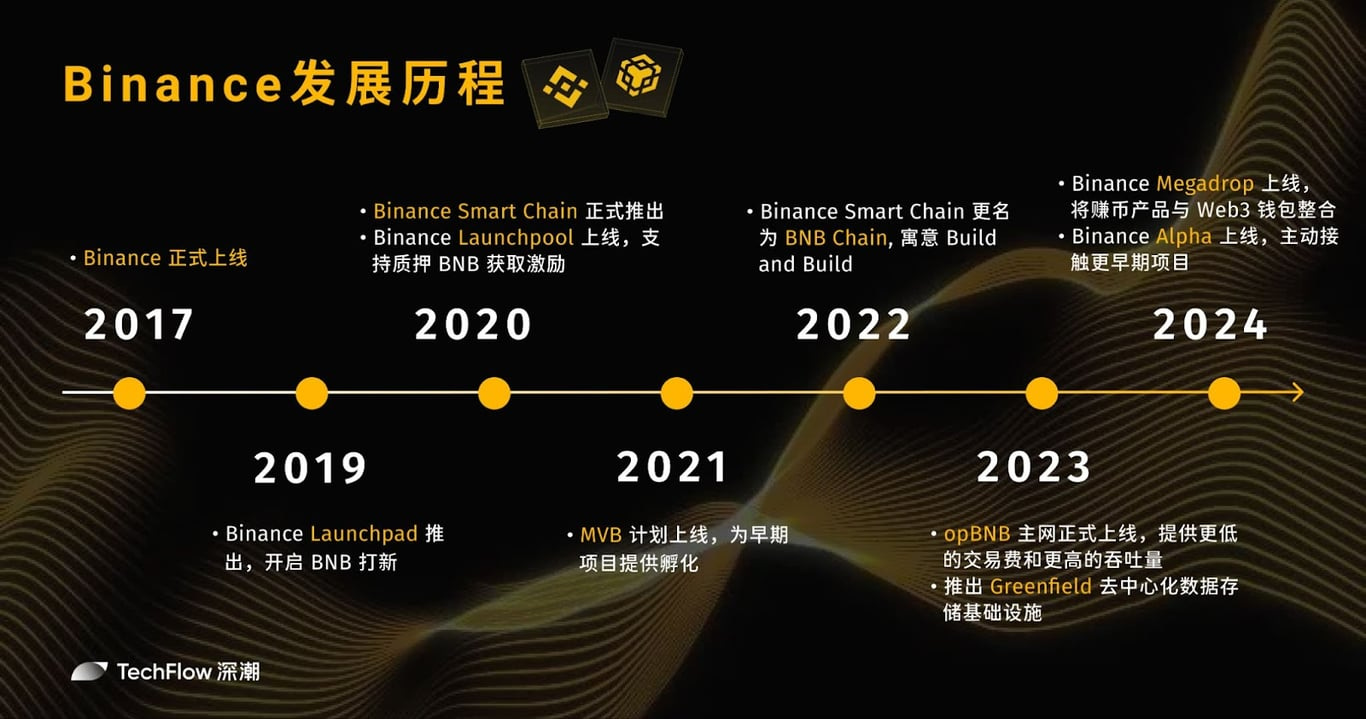 Binance发展历程

• Binance 正式上线

2017

2019

• Binance Launchpad 推出，开启 BNB 打新

• Binance Smart Chain 正式推出
• Binance Launchpool 上线，支持质押 BNB 获取激励

2020

2021

• MVB 计划上线，为早期项目提供孵化

• Binance Smart Chain 更名为 BNB Chain, 寓意 Build and Build

2022

2023

• opBNB 主网正式上线，提供更低的交易费和更高的吞吐量
• 推出 Greenfield 去中心化数据存储基础设施

• Binance Megadrop 上线，将赚币产品与 Web3 钱包整合
• Binance Alpha 上线，主动接触更早期项目

2024

TechFlow 深潮